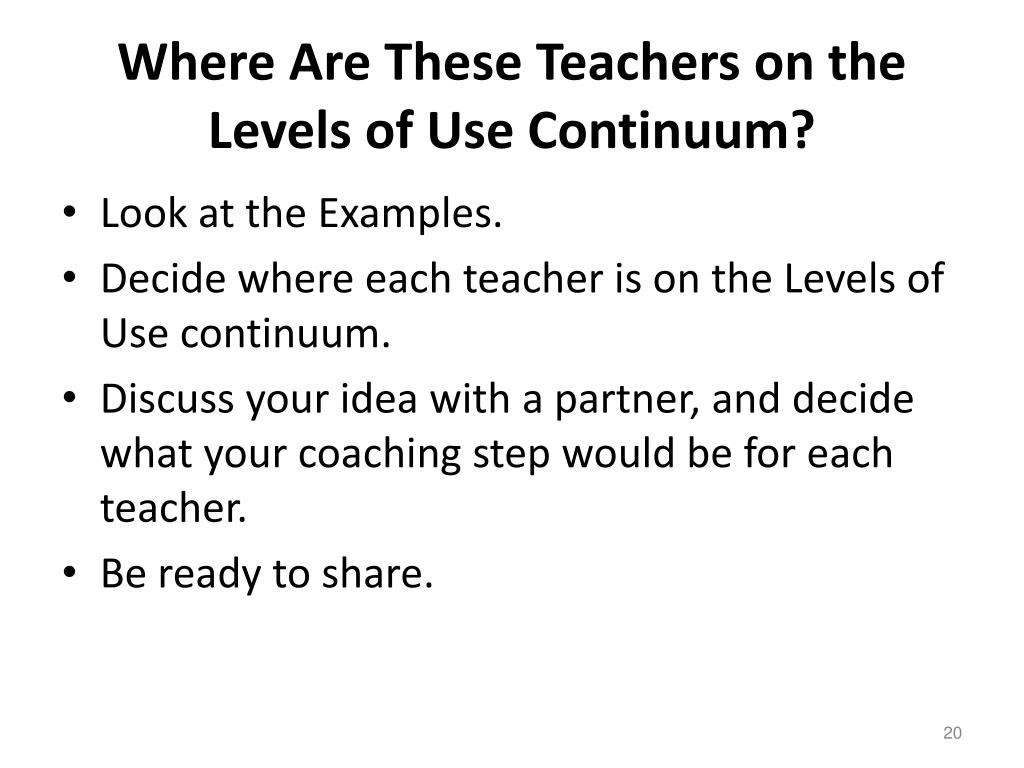 Where Are These Teachers on the Levels of Use Continuum?

• Look at the Examples.
• Decide where each teacher is on the Levels of Use continuum.
• Discuss your idea with a partner, and decide what your coaching step would be for each teacher.
• Be ready to share.

20